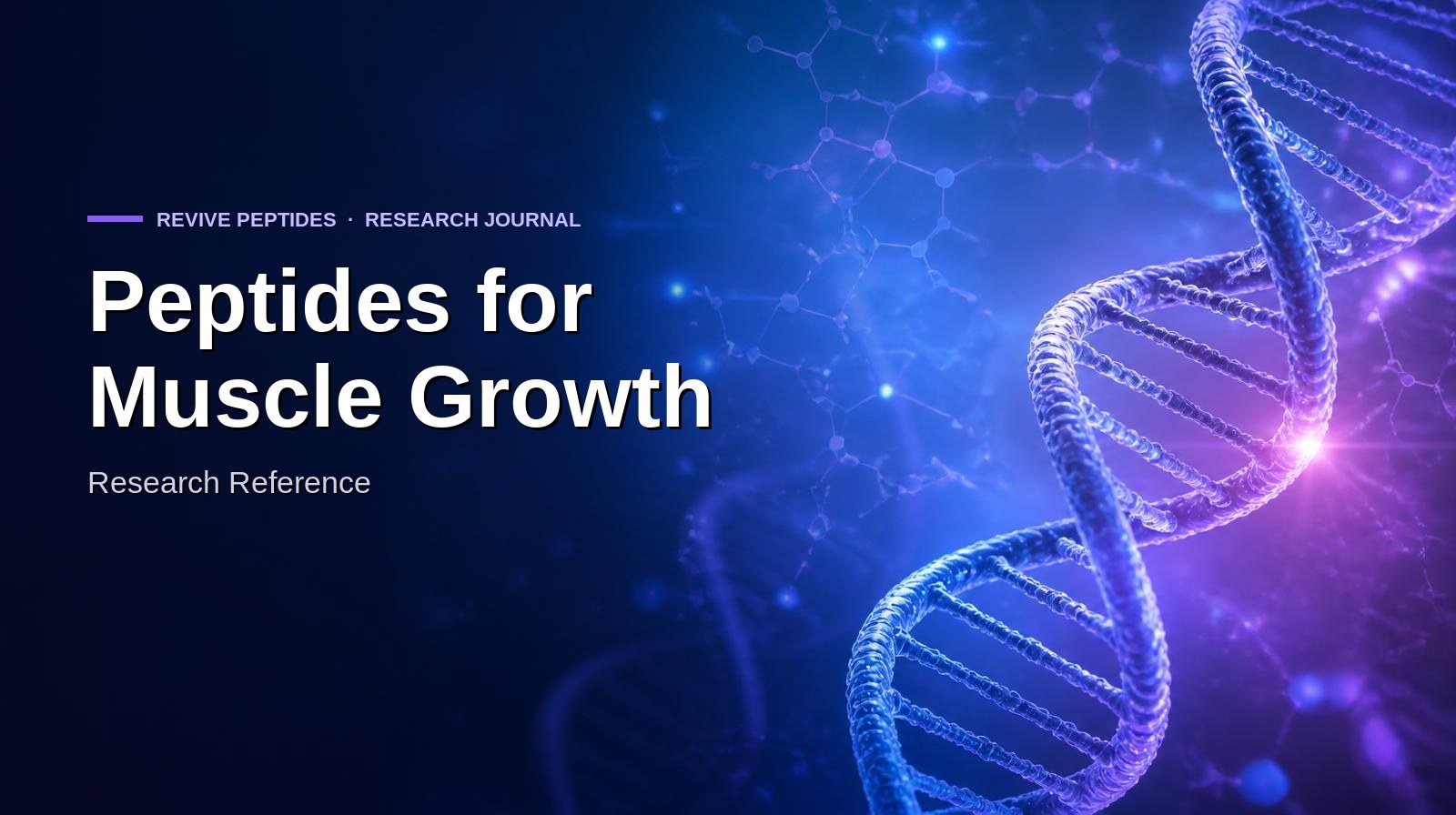 REVIVE PEPTIDES · RESEARCH JOURNAL

Peptides for Muscle Growth

Research Reference